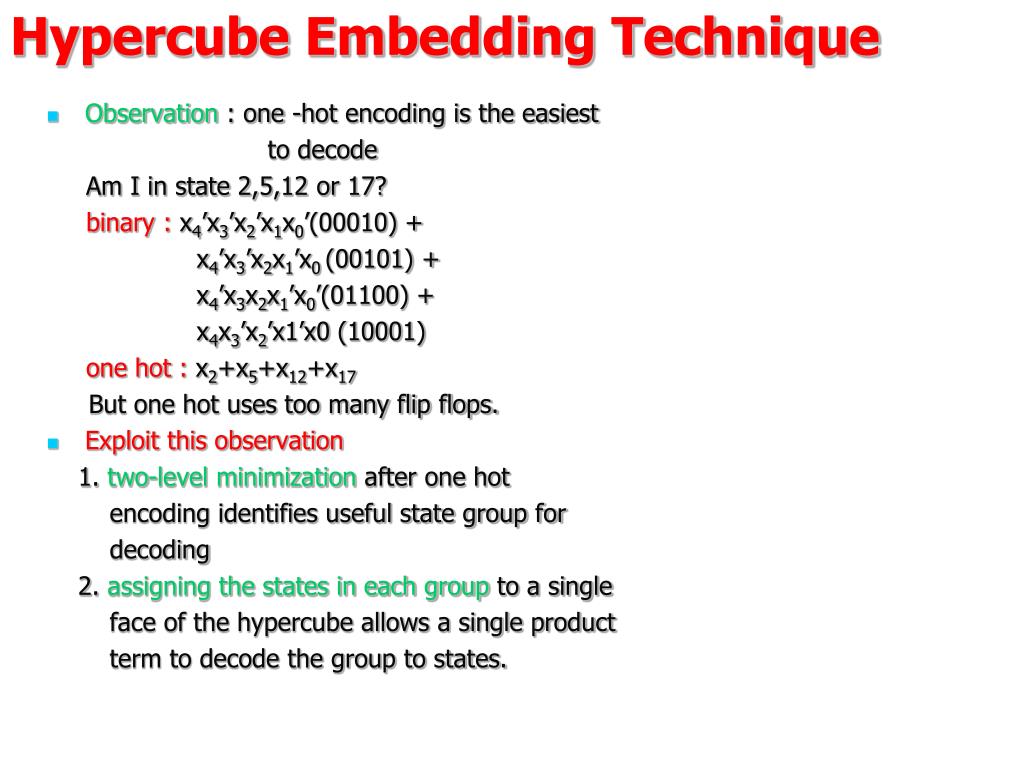 Hypercube Embedding Technique

Observation : one -hot encoding is the easiest to decode

Am I in state 2,5,12 or 17?

binary : $x_4'x_3'x_2'x_1x_0'$(00010) +
$x_4'x_3'x_2x_1'x_0$ (00101) +
$x_4'x_3x_2x_1'x_0'$(01100) +
$x_4x_3'x_2'$x1'x0 (10001)

one hot : $x_2+x_5+x_{12}+x_{17}$

But one hot uses too many flip flops.

Exploit this observation

1. two-level minimization after one hot encoding identifies useful state group for decoding

2. assigning the states in each group to a single face of the hypercube allows a single product term to decode the group to states.